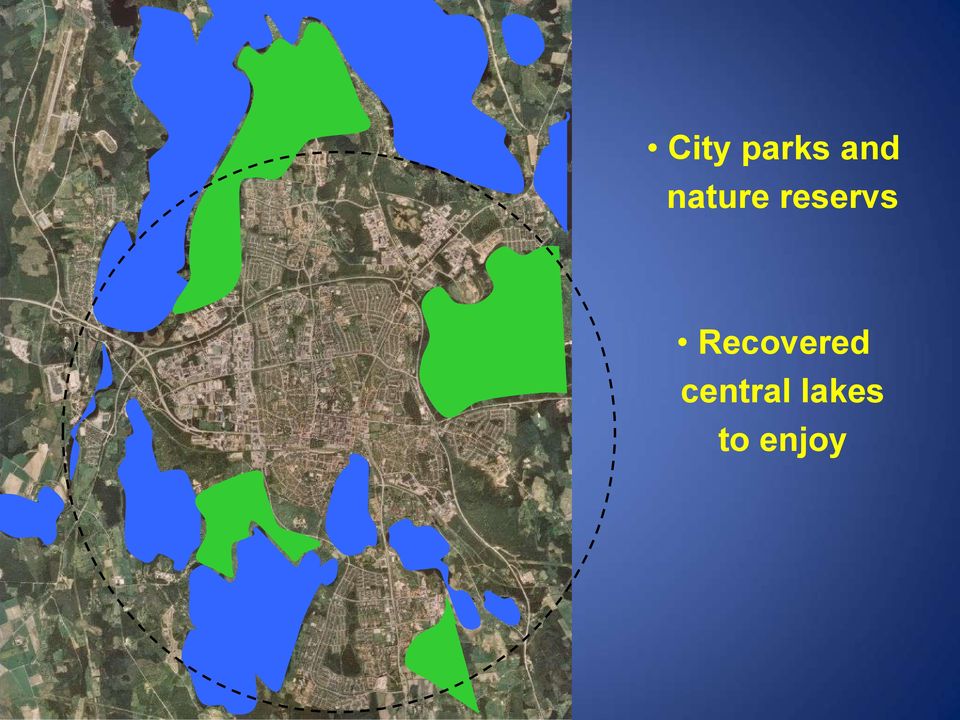 • City parks and nature reservs

• Recovered central lakes to enjoy